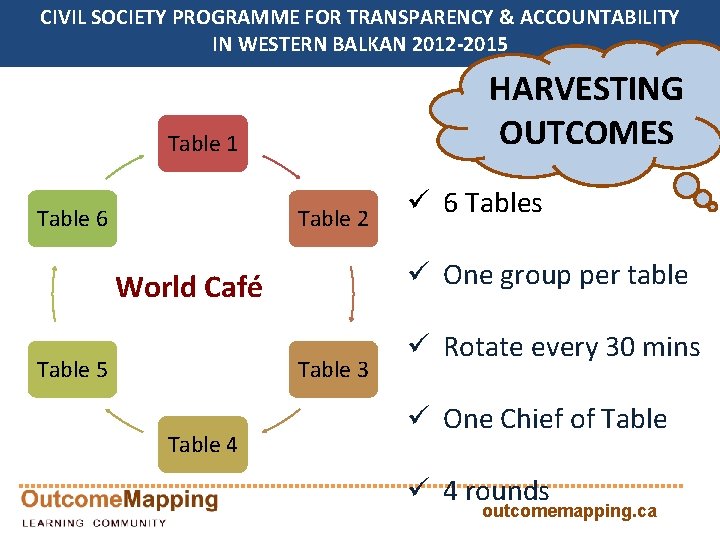 CIVIL SOCIETY PROGRAMME FOR TRANSPARENCY & ACCOUNTABILITY IN WESTERN BALKAN 2012-2015

HARVESTING OUTCOMES

Table 1

Table 2

Table 3

Table 4

Table 5

Table 6

World Café

✓ 6 Tables

✓ One group per table

✓ Rotate every 30 mins

✓ One Chief of Table

✓ 4 rounds

OutcomeMapping
LEARNING COMMUNITY

outcomemapping.ca